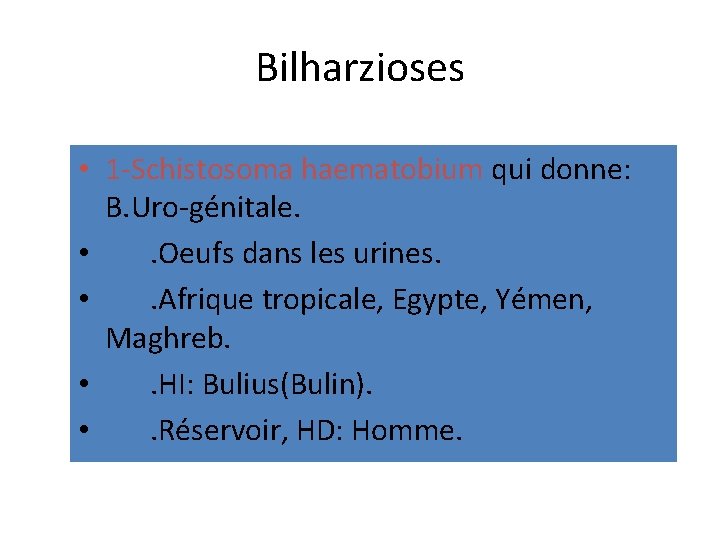 Bilharzioses

• 1-Schistosoma haematobium qui donne: B.Uro-génitale.
• .Oeufs dans les urines.
• .Afrique tropicale, Egypte, Yémen, Maghreb.
• .HI: Bulius(Bulin).
• .Réservoir, HD: Homme.